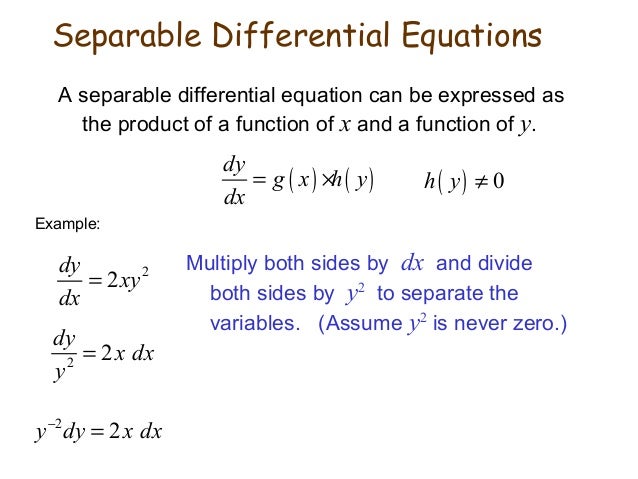 Separable Differential Equations

A separable differential equation can be expressed as the product of a function of $x$ and a function of $y$.

$\frac{dy}{dx} = g(x) \times h(y)$ $h(y) \neq 0$

Example:

$\frac{dy}{dx} = 2xy^2$

Multiply both sides by $dx$ and divide both sides by $y^2$ to separate the variables. (Assume $y^2$ is never zero.)

$\frac{dy}{y^2} = 2x\ dx$

$y^{-2}dy = 2x\ dx$